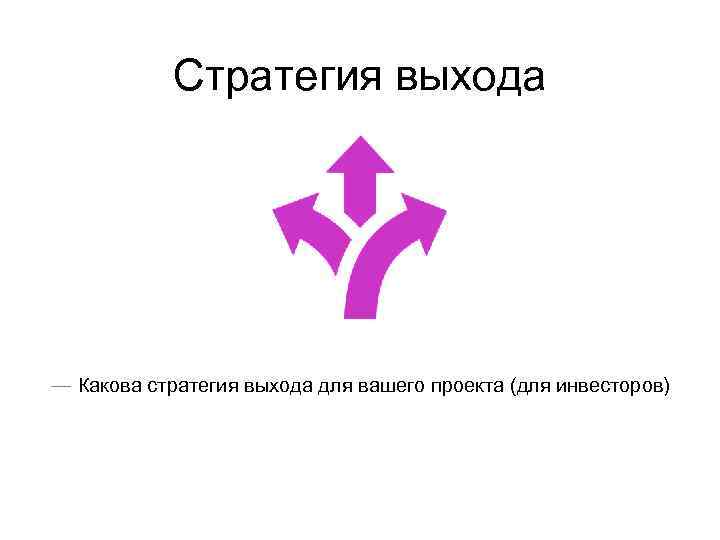 Стратегия выхода

— Какова стратегия выхода для вашего проекта (для инвесторов)